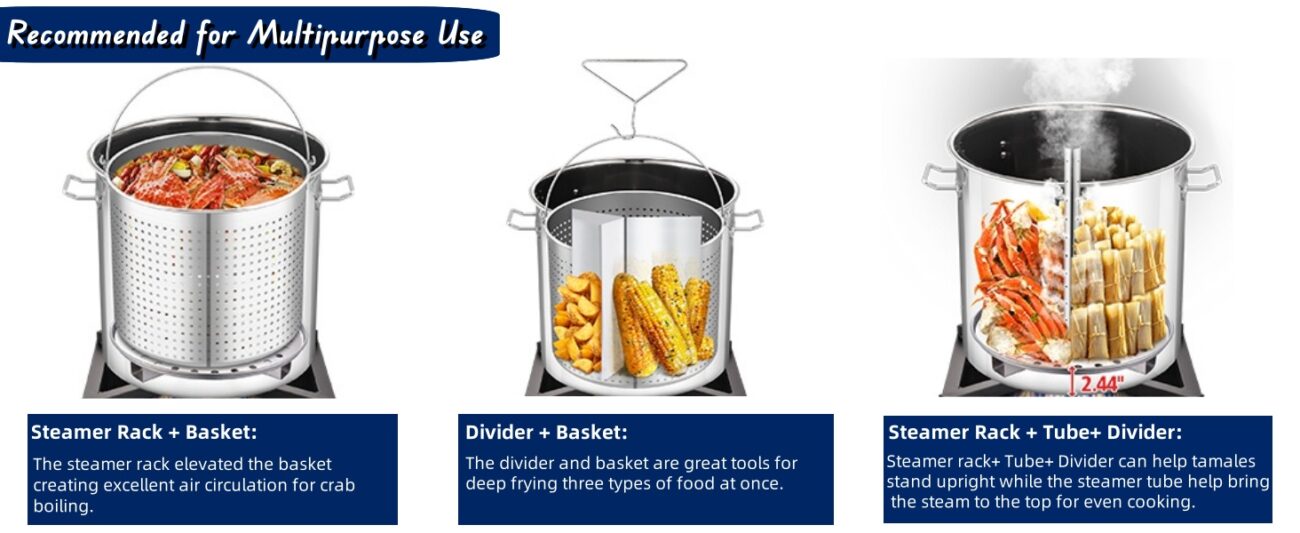 Recommended for Multipurpose Use

2.44"

Steamer Rack + Basket:
The steamer rack elevated the basket creating excellent air circulation for crab boiling.

Divider + Basket:
The divider and basket are great tools for deep frying three types of food at once.

Steamer Rack + Tube+ Divider:
Steamer rack+ Tube+ Divider can help tamales stand upright while the steamer tube help bring the steam to the top for even cooking.